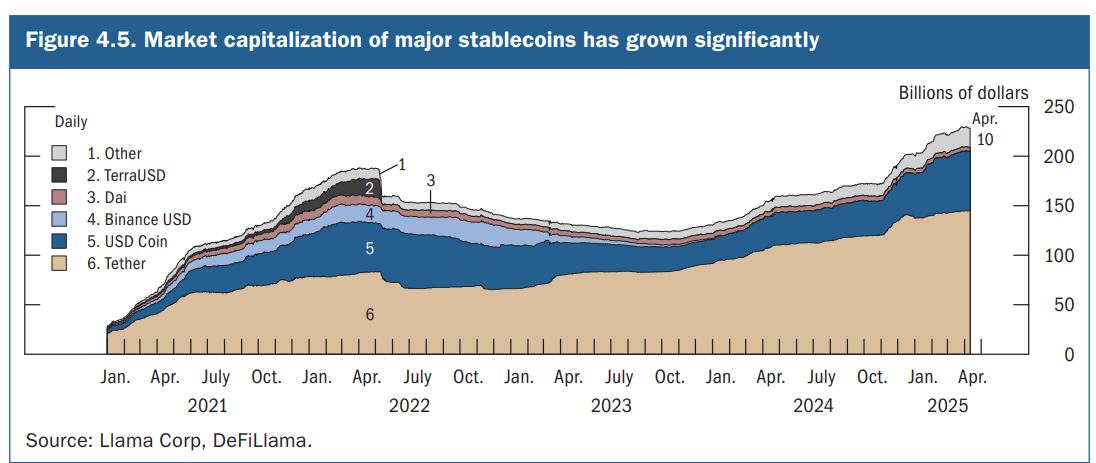 Figure 4.5. Market capitalization of major stablecoins has grown significantly

Billions of dollars

Daily

1. Other
2. TerraUSD
3. Dai
4. Binance USD
5. USD Coin
6. Tether

1
2
3
4
5
6

Apr. 10

250
200
150
100
50
0

Jan. Apr. July Oct. Jan. Apr. July Oct. Jan. Apr. July Oct. Jan. Apr. July Oct. Jan. Apr.
2021 2022 2023 2024 2025

Source: Llama Corp, DeFiLlama.